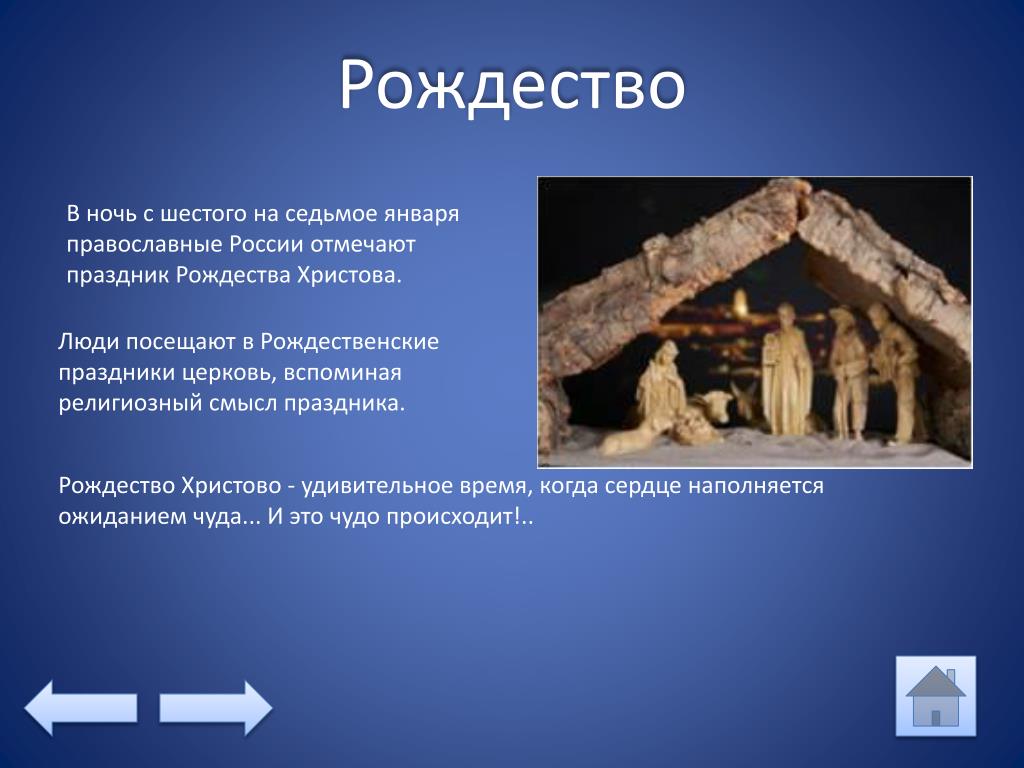 Рождество

В ночь с шестого на седьмое января православные России отмечают праздник Рождества Христова.

Люди посещают в Рождественские праздники церковь, вспоминая религиозный смысл праздника.

Рождество Христово - удивительное время, когда сердце наполняется ожиданием чуда... И это чудо происходит!..